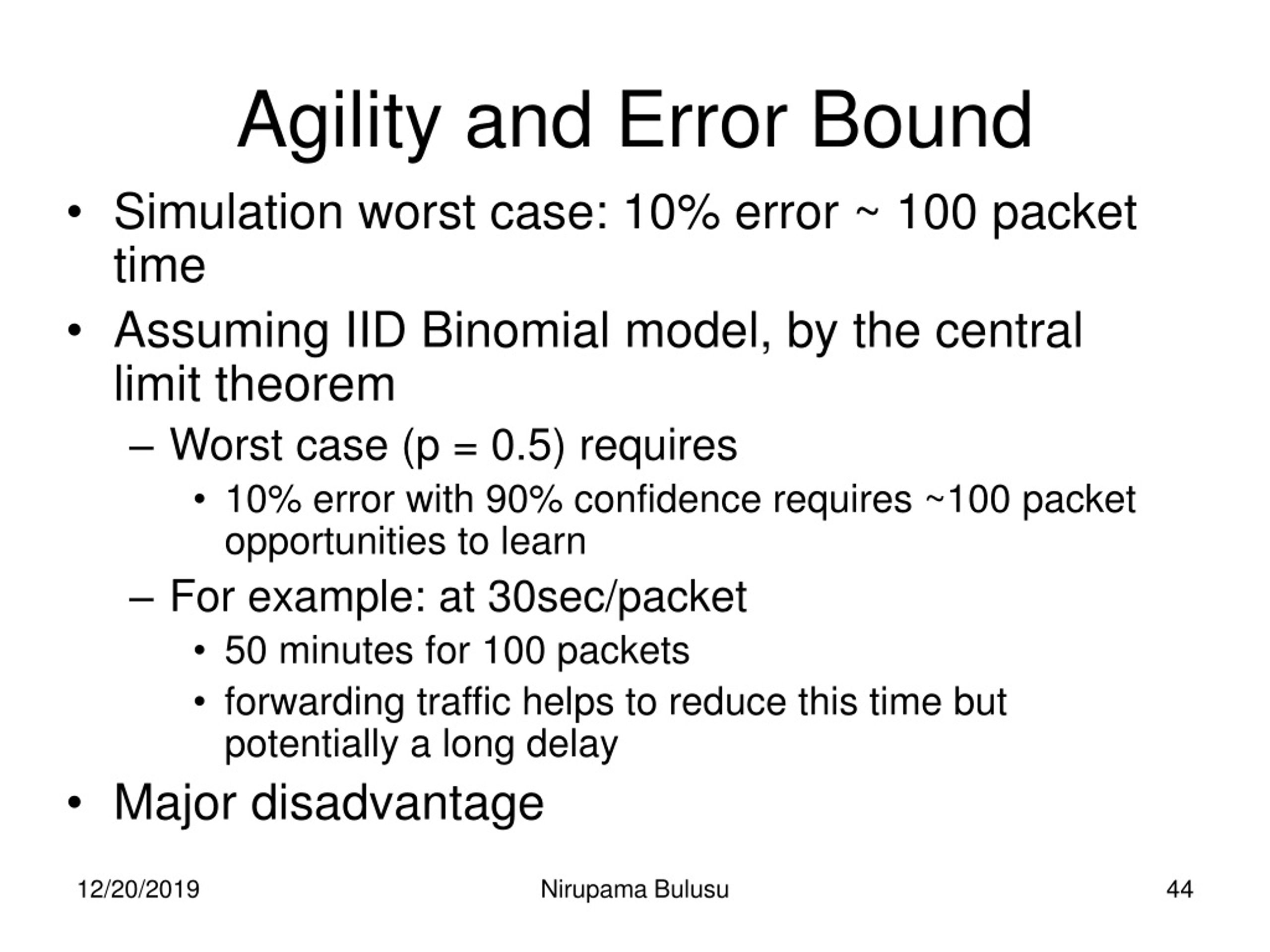 Agility and Error Bound

• Simulation worst case: 10% error ~ 100 packet time
• Assuming IID Binomial model, by the central limit theorem
– Worst case (p = 0.5) requires
• 10% error with 90% confidence requires ~100 packet opportunities to learn
– For example: at 30sec/packet
• 50 minutes for 100 packets
• forwarding traffic helps to reduce this time but potentially a long delay
• Major disadvantage

12/20/2019 Nirupama Bulusu 44